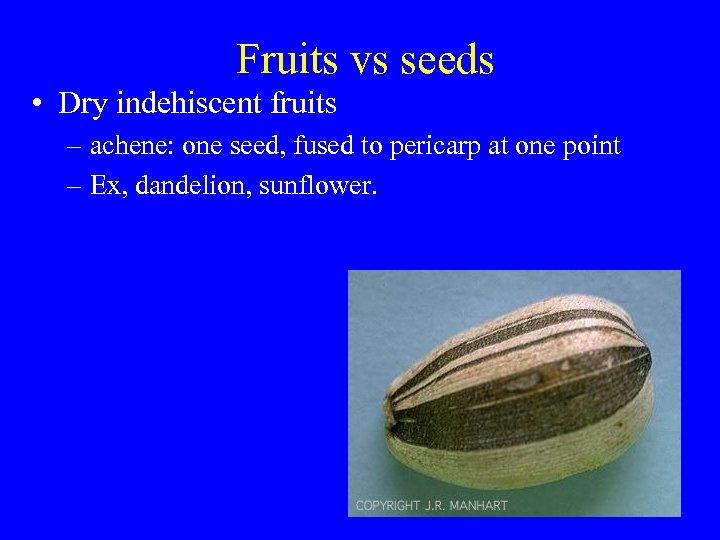 Fruits vs seeds

• Dry indehiscent fruits

– achene: one seed, fused to pericarp at one point

– Ex, dandelion, sunflower.

COPYRIGHT J.R. MANHART